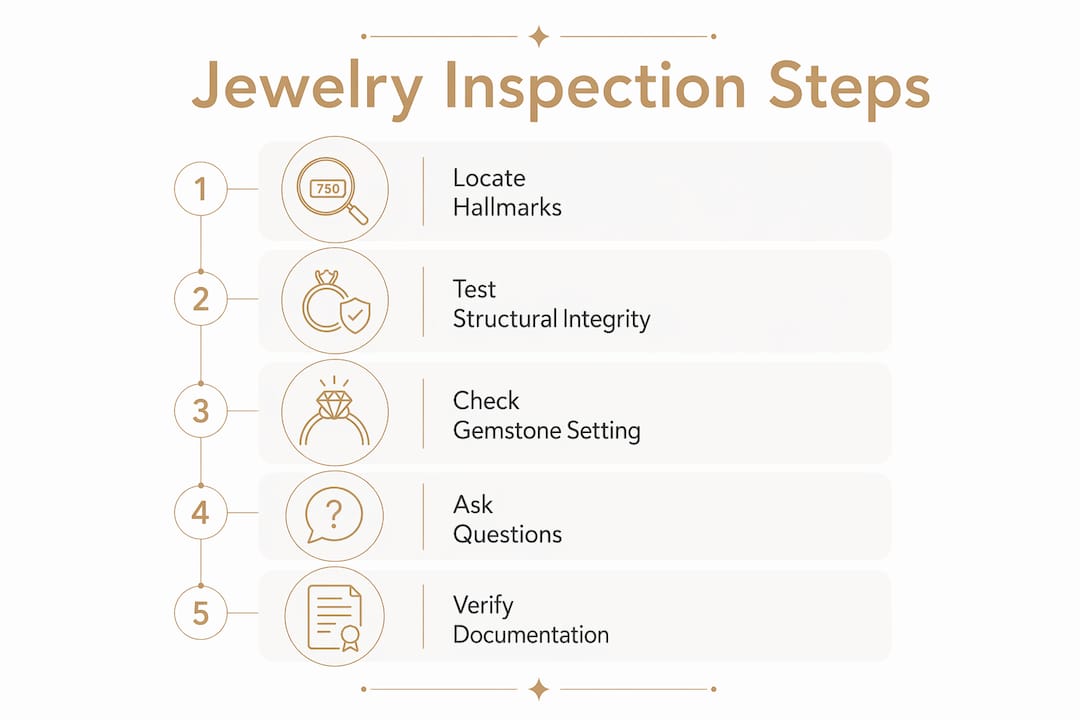 Jewelry Inspection Steps

1

750

Locate Hallmarks

2

Test Structural Integrity

3

Check Gemstone Setting

4

?

Ask Questions

5

Verify Documentation